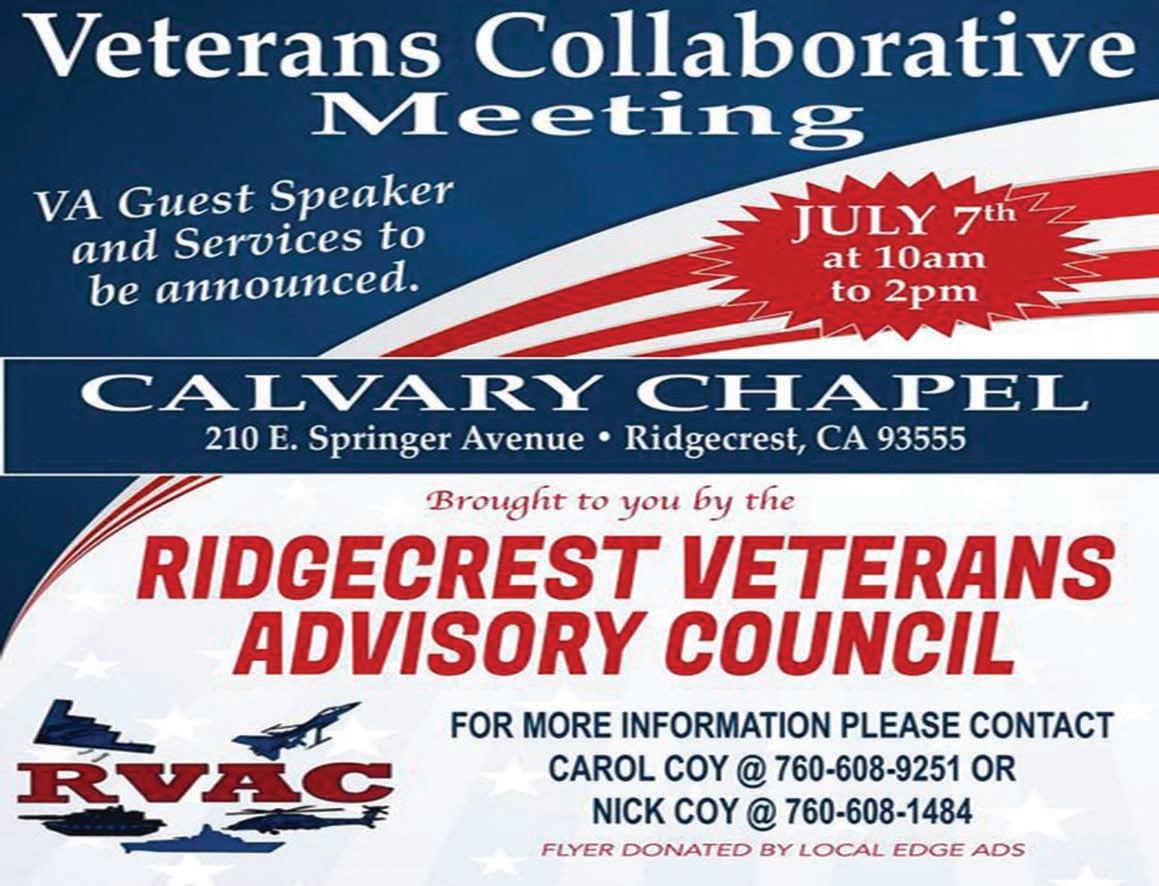 Veterans Collaborative Meeting

VA Guest Speaker and Services to be announced.

JULY 7th at 10am to 2pm

CALVARY CHAPEL
210 E. Springer Avenue • Ridgecrest, CA 93555

Brought to you by the

RIDGECREST VETERANS ADVISORY COUNCIL

RVAC

FOR MORE INFORMATION PLEASE CONTACT
CAROL COY @ 760-608-9251 OR
NICK COY @ 760-608-1484

FLYER DONATED BY LOCAL EDGE ADS